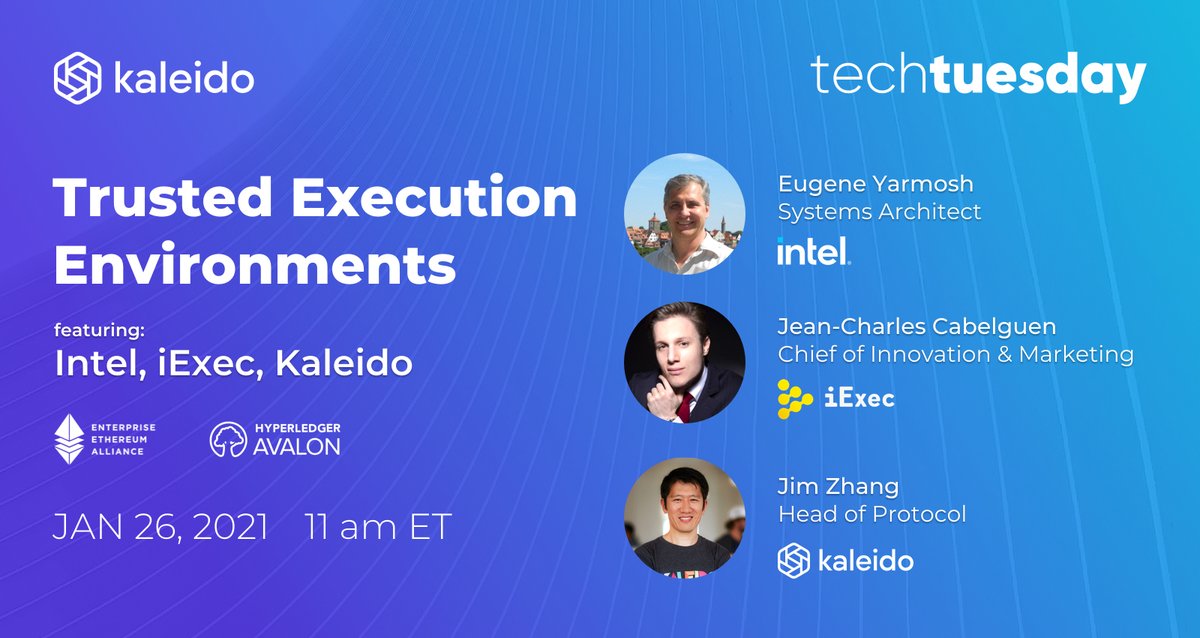 kaleido

techtuesday

Trusted Execution Environments

featuring:
Intel, iExec, Kaleido

ENTERPRISE ETHEREUM ALLIANCE

HYPERLEDGER AVALON

JAN 26, 2021 11 am ET

Eugene Yarmosh
Systems Architect
intel.

Jean-Charles Cabelguen
Chief of Innovation & Marketing
iExec

Jim Zhang
Head of Protocol
kaleido